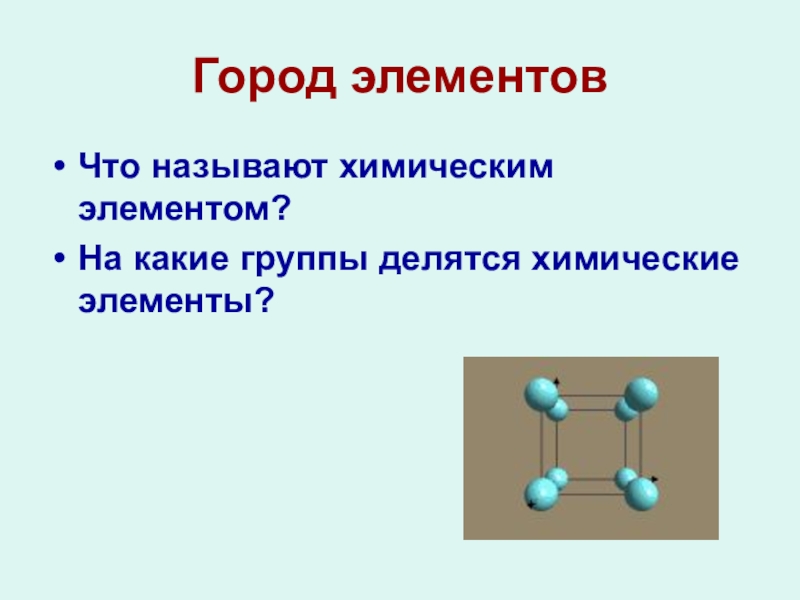 Город элементов

• Что называют химическим элементом?
• На какие группы делятся химические элементы?